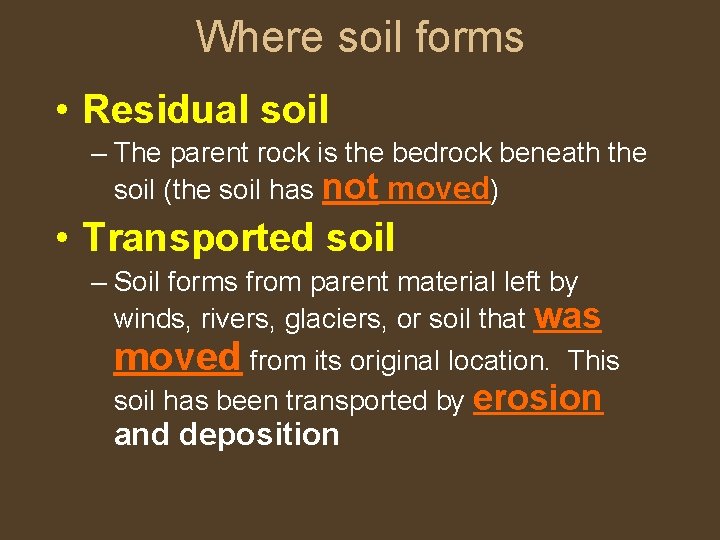 Where soil forms

• Residual soil
– The parent rock is the bedrock beneath the soil (the soil has not moved)

• Transported soil
– Soil forms from parent material left by winds, rivers, glaciers, or soil that was moved from its original location. This soil has been transported by erosion and deposition